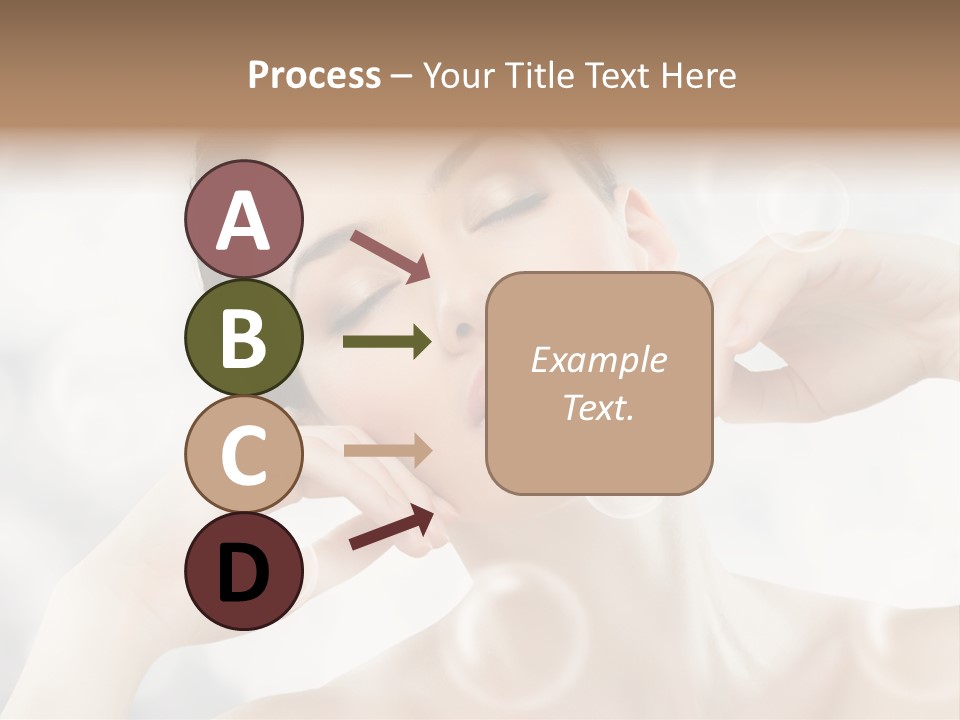 Process – Your Title Text Here

A

B

C

D

Example Text.